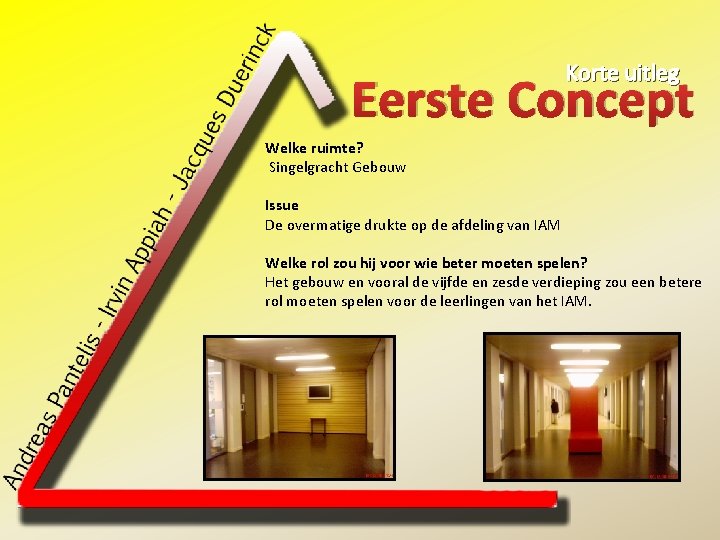 Andreas Pantelis - Irvin Appiah - Jacques Duerinck

Korte uitleg
Eerste Concept

Welke ruimte?
Singelgracht Gebouw

Issue
De overmatige drukte op de afdeling van IAM

Welke rol zou hij voor wie beter moeten spelen?
Het gebouw en vooral de vijfde en zesde verdieping zou een betere rol moeten spelen voor de leerlingen van het IAM.